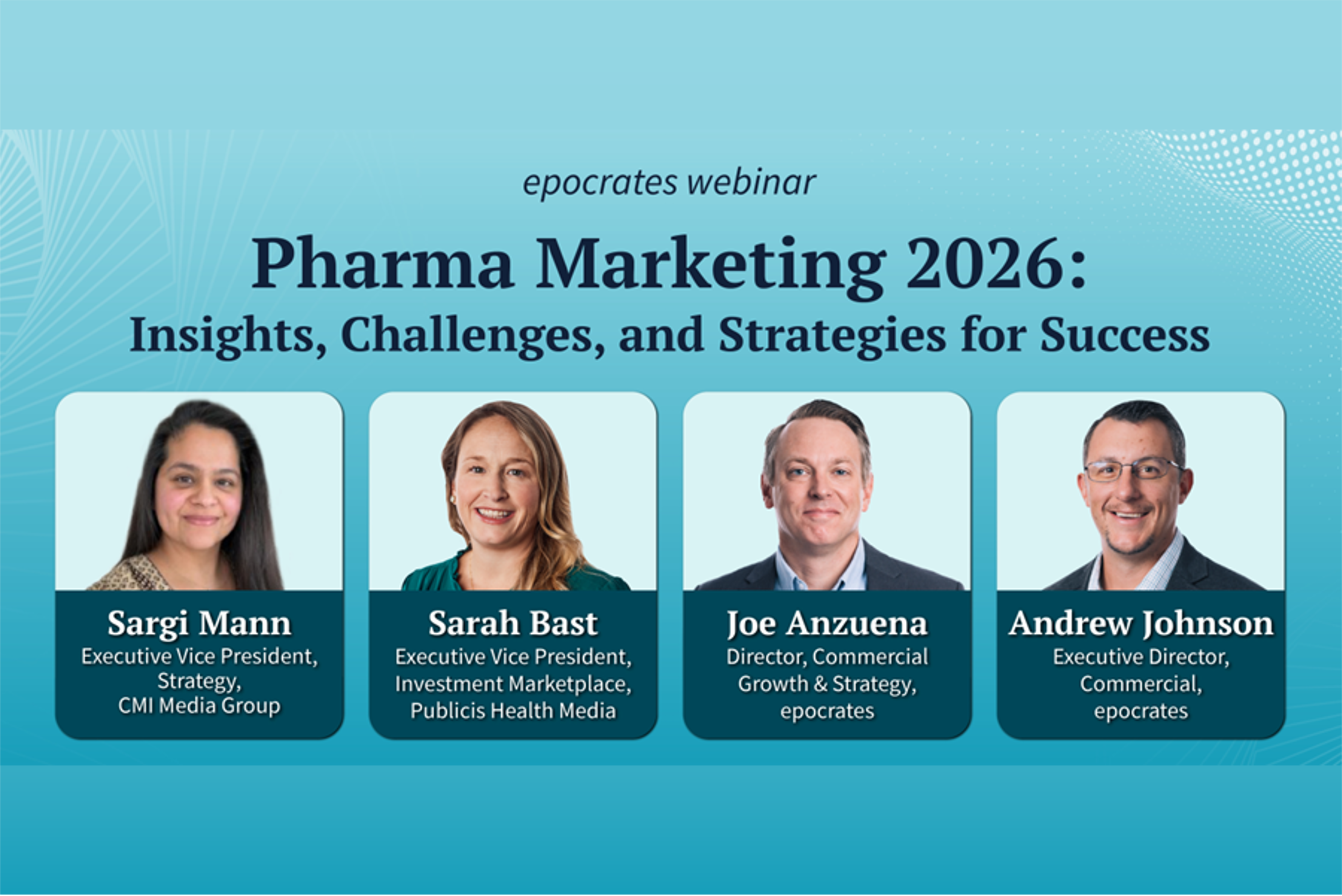 epocrates webinar

Pharma Marketing 2026:
Insights, Challenges, and Strategies for Success

Sargi Mann
Executive Vice President, Strategy, CMI Media Group

Sarah Bast
Executive Vice President, Investment Marketplace, Publicis Health Media

Joe Anzuena
Director, Commercial Growth & Strategy, epocrates

Andrew Johnson
Executive Director, Commercial, epocrates